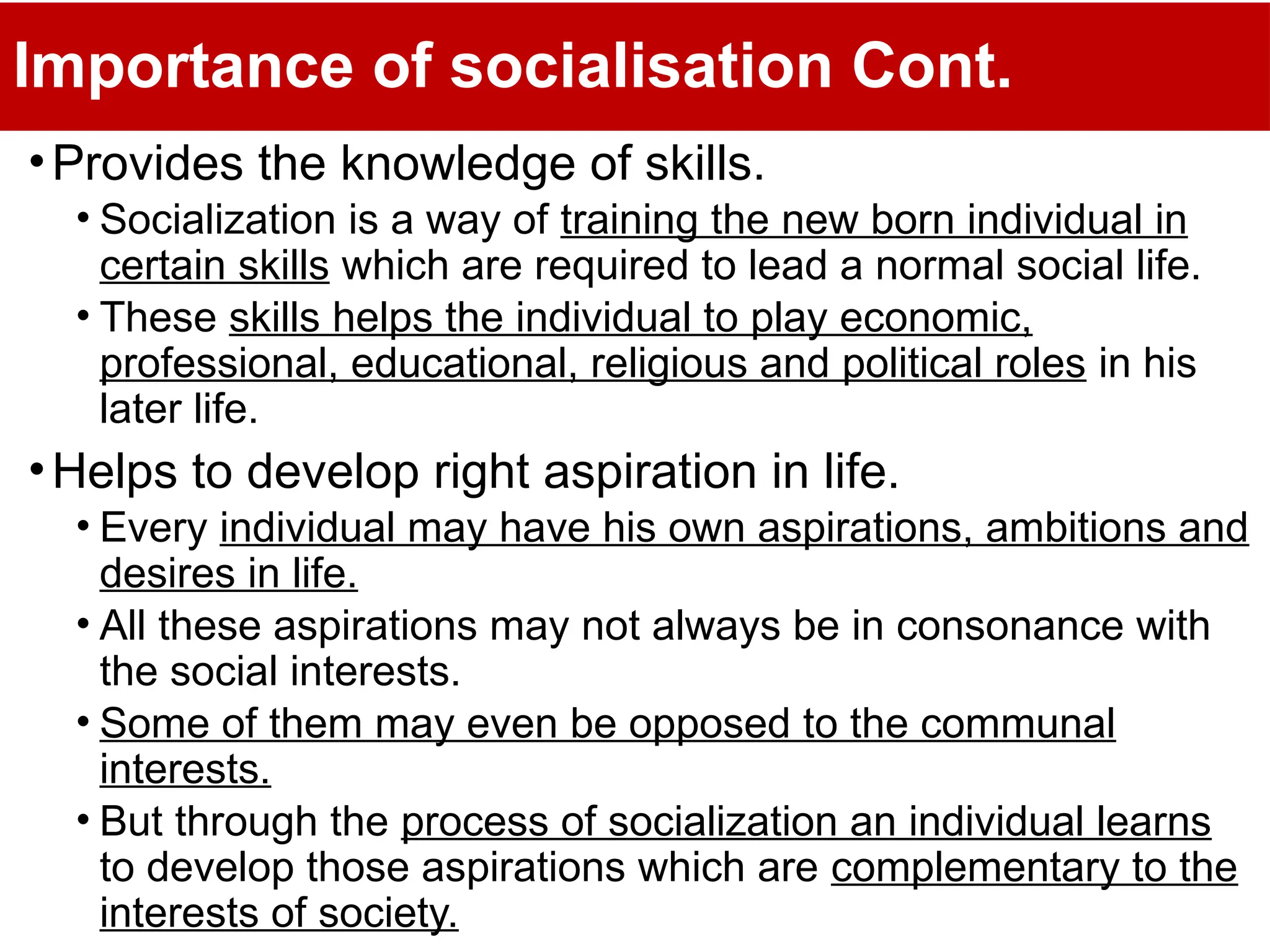 Importance of socialisation Cont.

• Provides the knowledge of skills.
  • Socialization is a way of training the new born individual in certain skills which are required to lead a normal social life.
  • These skills helps the individual to play economic, professional, educational, religious and political roles in his later life.

• Helps to develop right aspiration in life.
  • Every individual may have his own aspirations, ambitions and desires in life.
  • All these aspirations may not always be in consonance with the social interests.
  • Some of them may even be opposed to the communal interests.
  • But through the process of socialization an individual learns to develop those aspirations which are complementary to the interests of society.